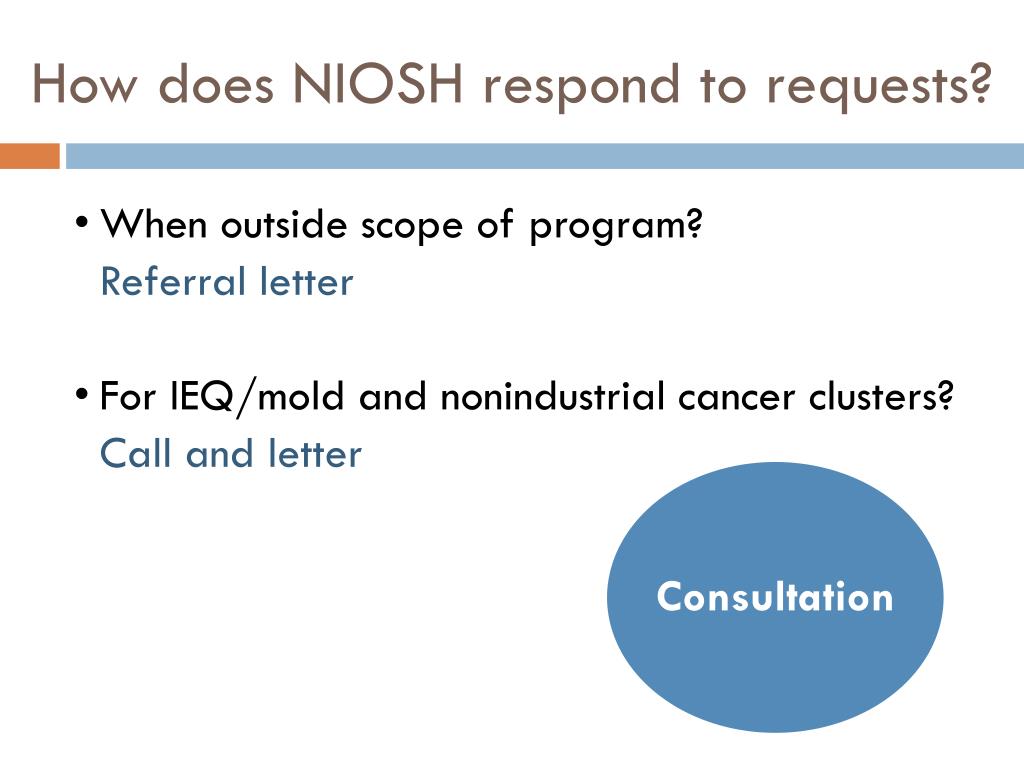 How does NIOSH respond to requests?

• When outside scope of program?
Referral letter

• For IEQ/mold and nonindustrial cancer clusters?
Call and letter

Consultation